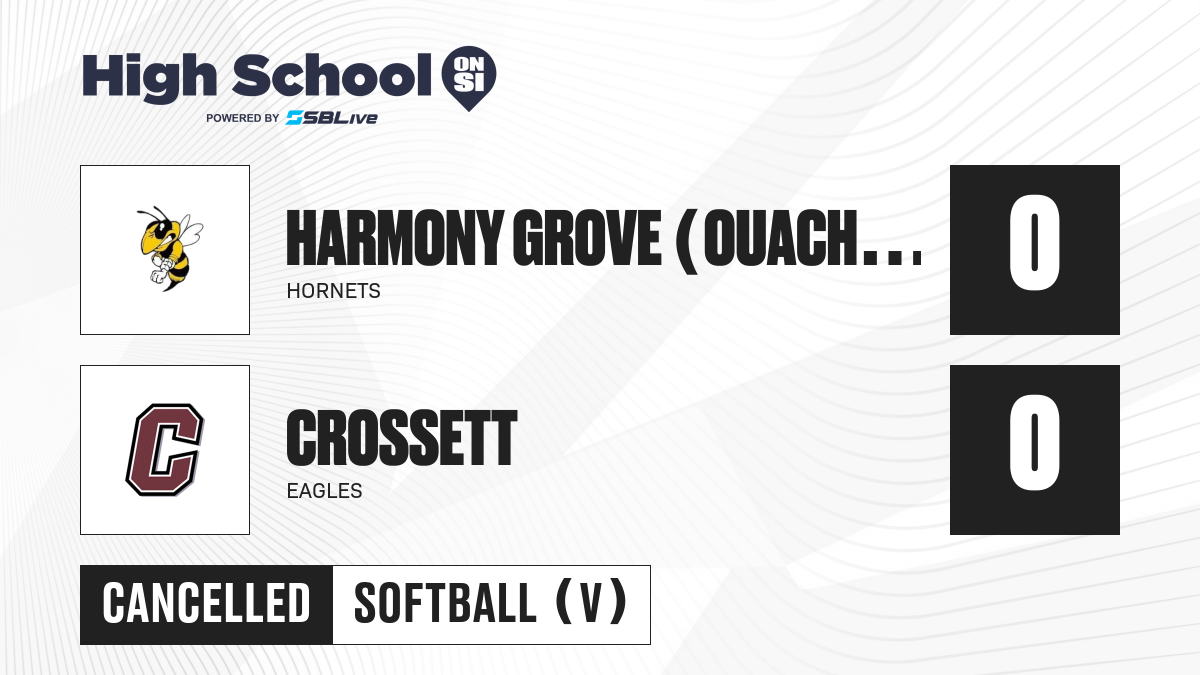 High School ON SI
POWERED BY SBLive

HARMONY GROVE (OUACH...
HORNETS

0

CROSSETT
EAGLES

0

CANCELLED
SOFTBALL (V)